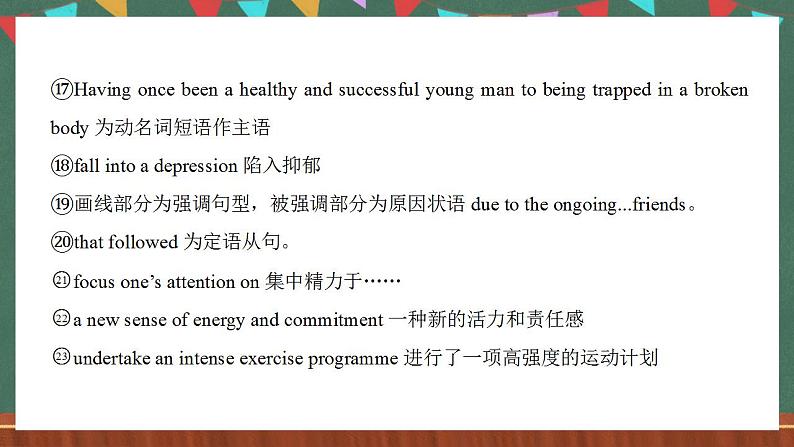 ⑰Having once been a healthy and successful young man to being trapped in a broken body 为动名词短语作主语

⑱fall into a depression 陷入抑郁

⑲画线部分为强调句型，被强调部分为原因状语 due to the ongoing...friends。

⑳that followed 为定语从句。

㉑focus one's attention on 集中精力于……

㉒a new sense of energy and commitment 一种新的活力和责任感

㉓undertake an intense exercise programme 进行了一项高强度的运动计划